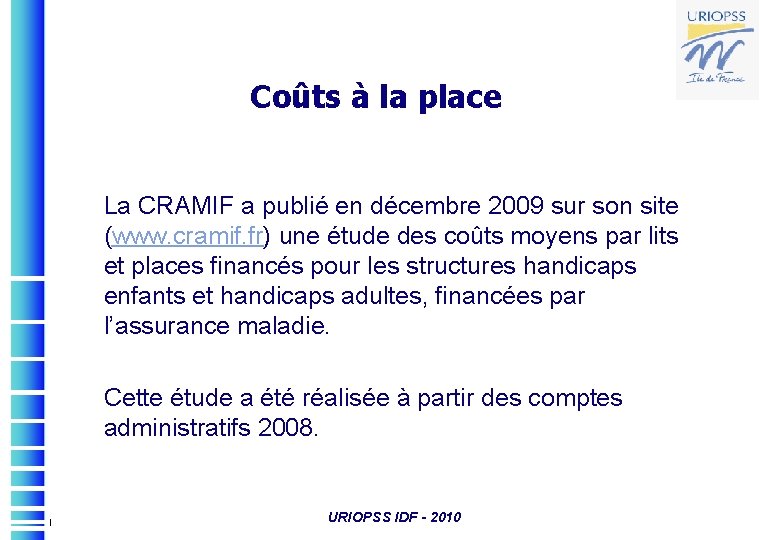 URIOPSS
Ile de France

Coûts à la place

La CRAMIF a publié en décembre 2009 sur son site (www.cramif.fr) une étude des coûts moyens par lits et places financés pour les structures handicaps enfants et handicaps adultes, financées par l'assurance maladie.

Cette étude a été réalisée à partir des comptes administratifs 2008.

URIOPSS IDF - 2010